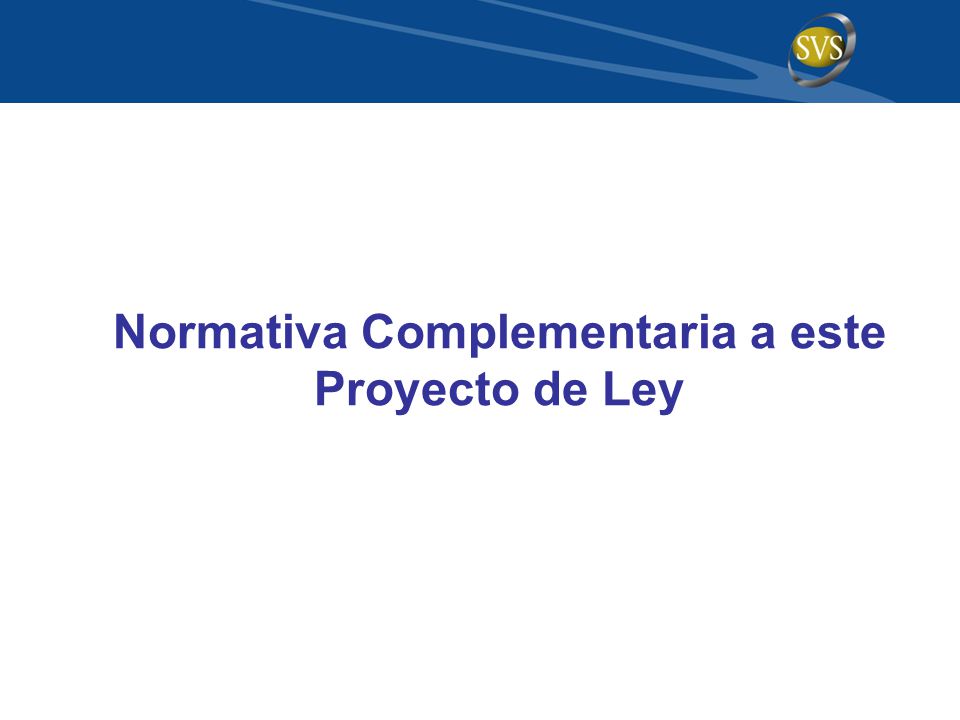 SVS

Normativa Complementaria a este Proyecto de Ley